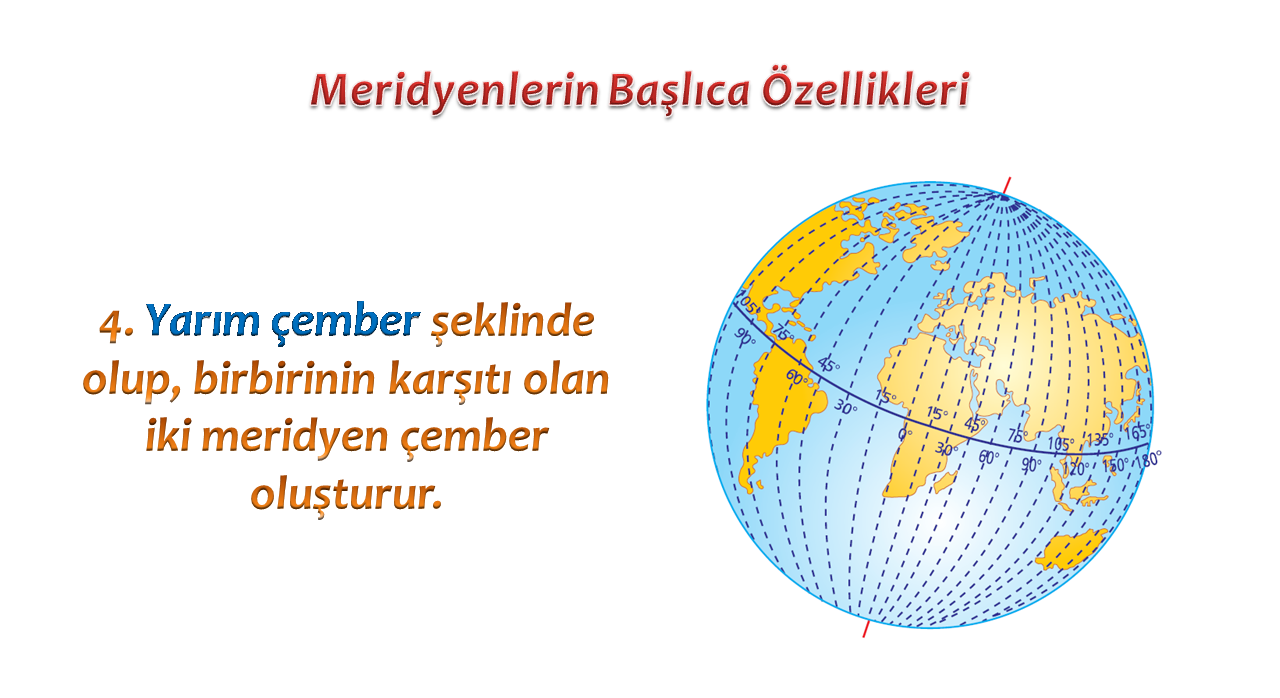 Meridyenlerin Başlıca Özellikleri

4. Yarım çember şeklinde olup, birbirinin karşıtı olan iki meridyen çember oluşturur.

105° 90° 75° 60° 45° 30° 15° 0° 15° 30° 45° 60° 75° 90° 105° 120° 135° 150° 165° 180°